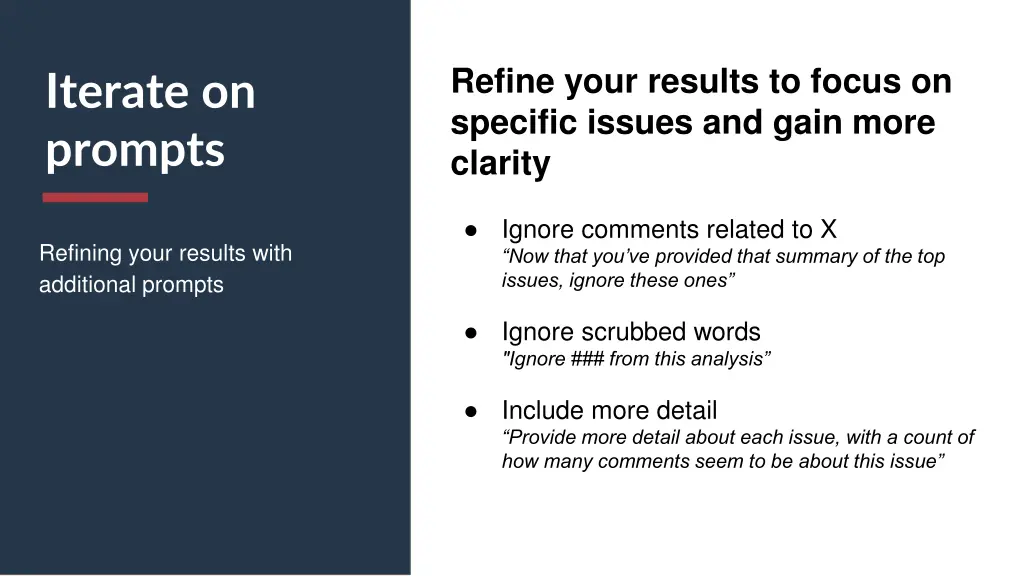 Iterate on prompts

Refining your results with additional prompts

Refine your results to focus on specific issues and gain more clarity

● Ignore comments related to X
“Now that you’ve provided that summary of the top issues, ignore these ones”

● Ignore scrubbed words
"Ignore ### from this analysis”

● Include more detail
“Provide more detail about each issue, with a count of how many comments seem to be about this issue”